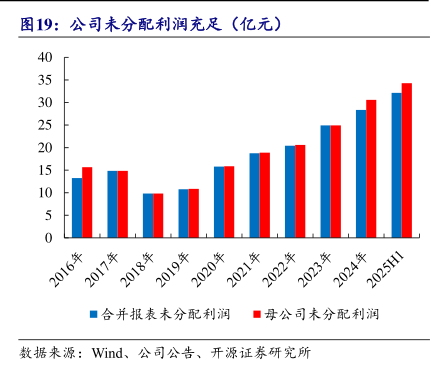 图19：公司未分配利润充足（亿元）

40
35
30
25
20
15
10
5
0

2016年
2017年
2018年
2019年
2020年
2021年
2022年
2023年
2024年
2025H1

合并报表未分配利润
母公司未分配利润

数据来源：Wind、公司公告、开源证券研究所